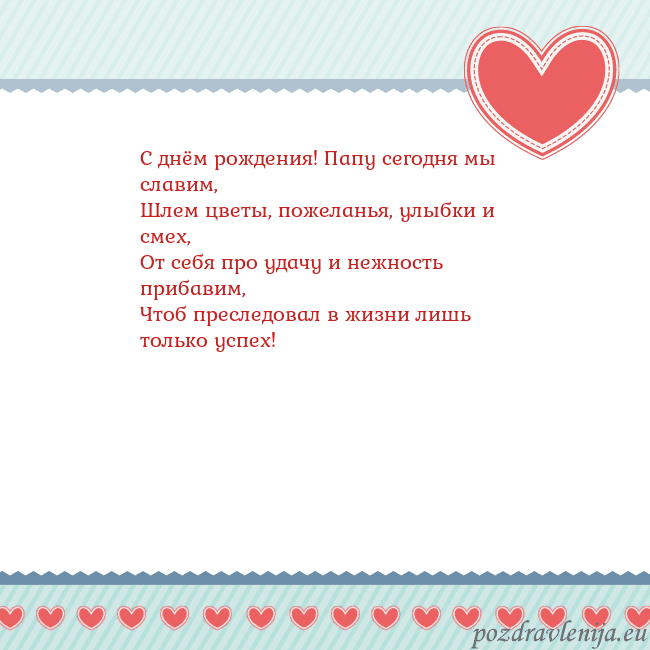 С днём рождения! Папу сегодня мы славим,
Шлем цветы, пожеланья, улыбки и смех,
От себя про удачу и нежность прибавим,
Чтоб преследовал в жизни лишь только успех!

pozdravlenija.eu